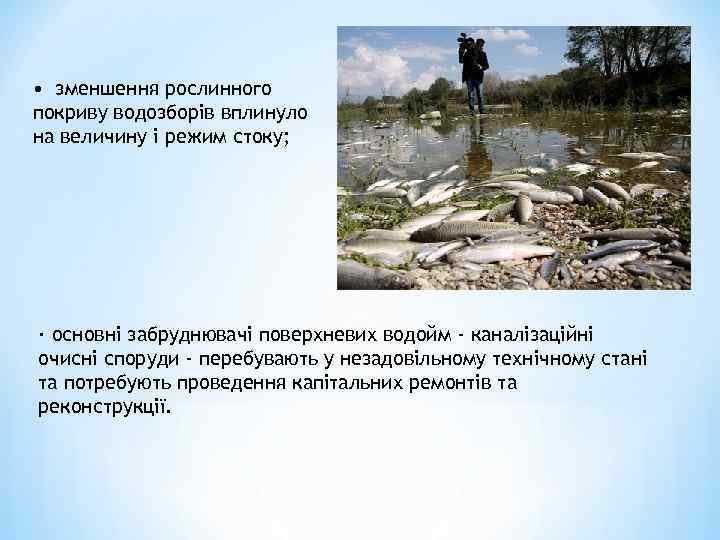 • зменшення рослинного покриву водозборів вплинуло на величину і режим стоку;

· основні забруднювачі поверхневих водойм - каналізаційні очисні споруди - перебувають у незадовільному технічному стані та потребують проведення капітальних ремонтів та реконструкції.